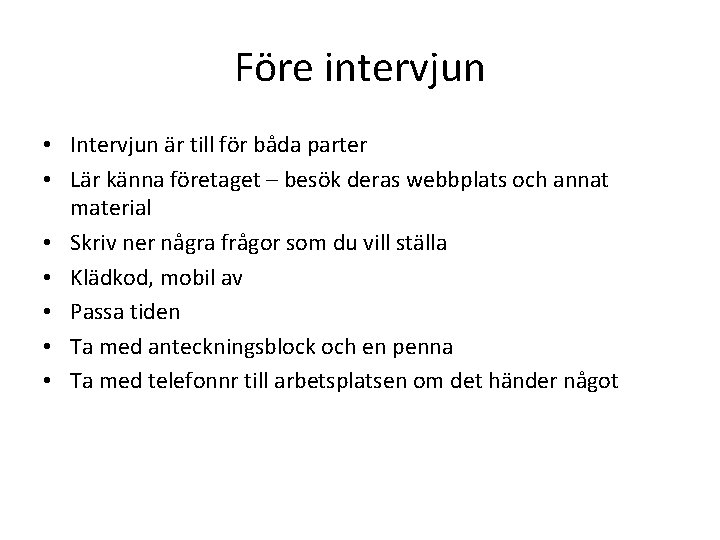 Före intervjun

• Intervjun är till för båda parter
• Lär känna företaget – besök deras webbplats och annat material
• Skriv ner några frågor som du vill ställa
• Klädkod, mobil av
• Passa tiden
• Ta med anteckningsblock och en penna
• Ta med telefonnr till arbetsplatsen om det händer något